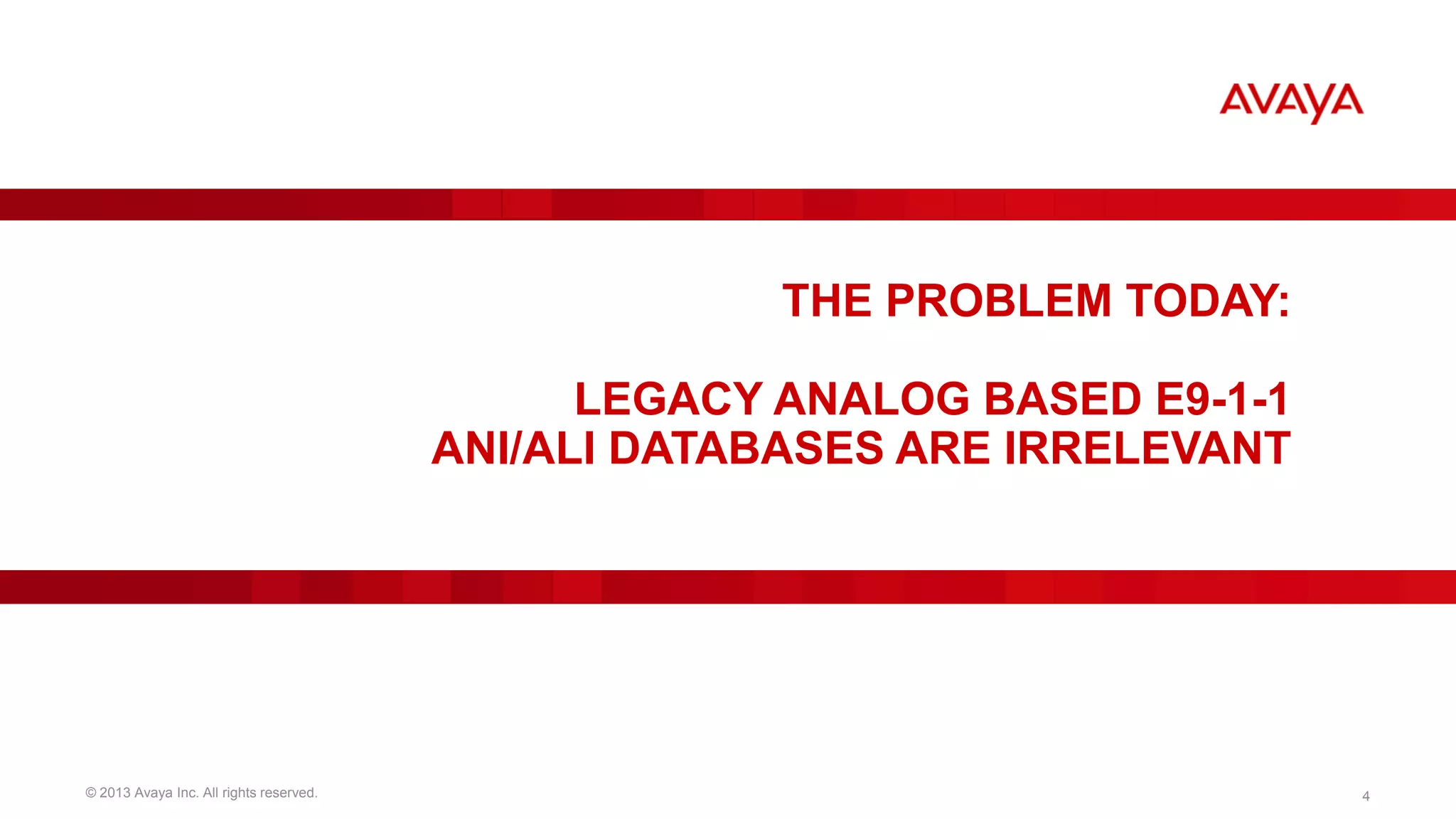 AVAYA

THE PROBLEM TODAY:

LEGACY ANALOG BASED E9-1-1 ANI/ALI DATABASES ARE IRRELEVANT

© 2013 Avaya Inc. All rights reserved.

4